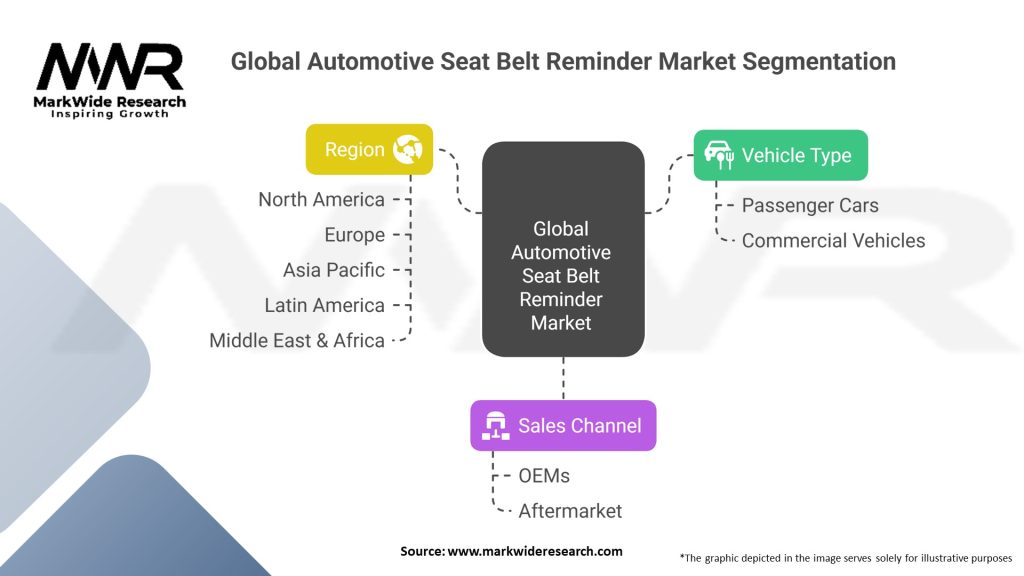 MWR
MarkWide Research
Inspiring Growth

Global Automotive Seat Belt Reminder Market Segmentation

Region
North America
Europe
Asia Pacific
Latin America
Middle East & Africa

Global Automotive Seat Belt Reminder Market

Vehicle Type
Passenger Cars
Commercial Vehicles

Sales Channel
OEMs
Aftermarket

Source: www.markwideresearch.com

*The graphic depicted in the image serves solely for illustrative purposes